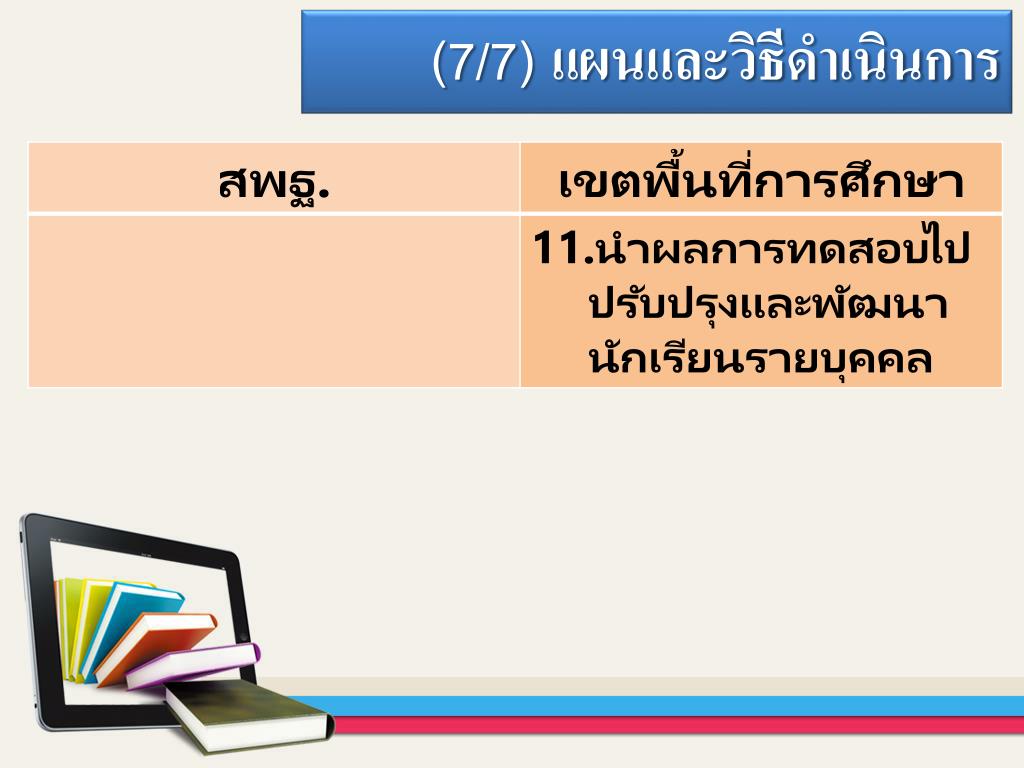 (7/7) แผนและวิธีดำเนินการ

| สพฐ. | เขตพื้นที่การศึกษา |
|---|---|
| | 11.นำผลการทดสอบไปปรับปรุงและพัฒนานักเรียนรายบุคคล |